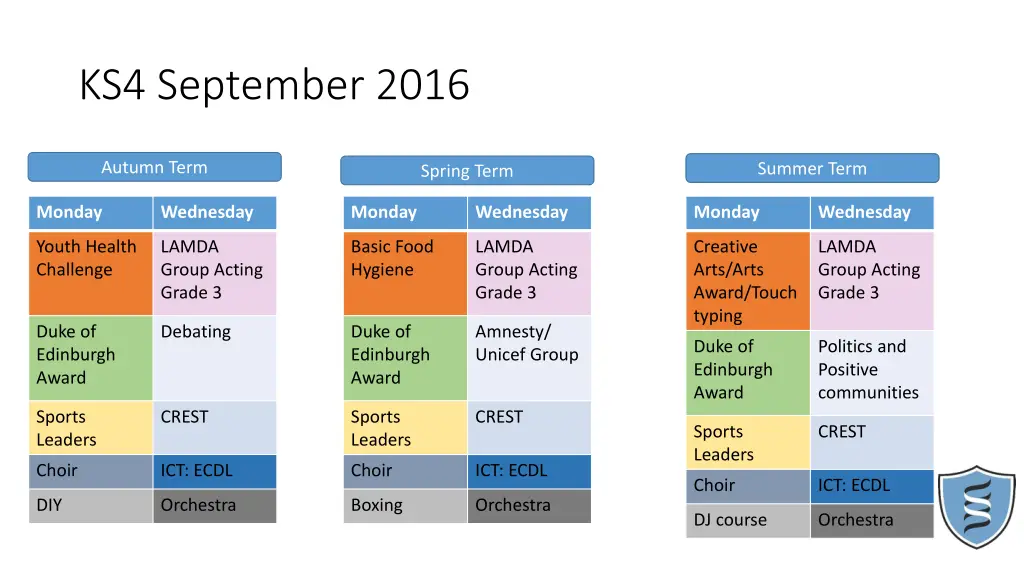 KS4 September 2016

Autumn Term

| Monday | Wednesday |
|---|---|
| Youth Health Challenge | LAMDA Group Acting Grade 3 |
| Duke of Edinburgh Award | Debating |
| Sports Leaders | CREST |
| Choir | ICT: ECDL |
| DIY | Orchestra |

Spring Term

| Monday | Wednesday |
|---|---|
| Basic Food Hygiene | LAMDA Group Acting Grade 3 |
| Duke of Edinburgh Award | Amnesty/ Unicef Group |
| Sports Leaders | CREST |
| Choir | ICT: ECDL |
| Boxing | Orchestra |

Summer Term

| Monday | Wednesday |
|---|---|
| Creative Arts/Arts Award/Touch typing | LAMDA Group Acting Grade 3 |
| Duke of Edinburgh Award | Politics and Positive communities |
| Sports Leaders | CREST |
| Choir | ICT: ECDL |
| DJ course | Orchestra |